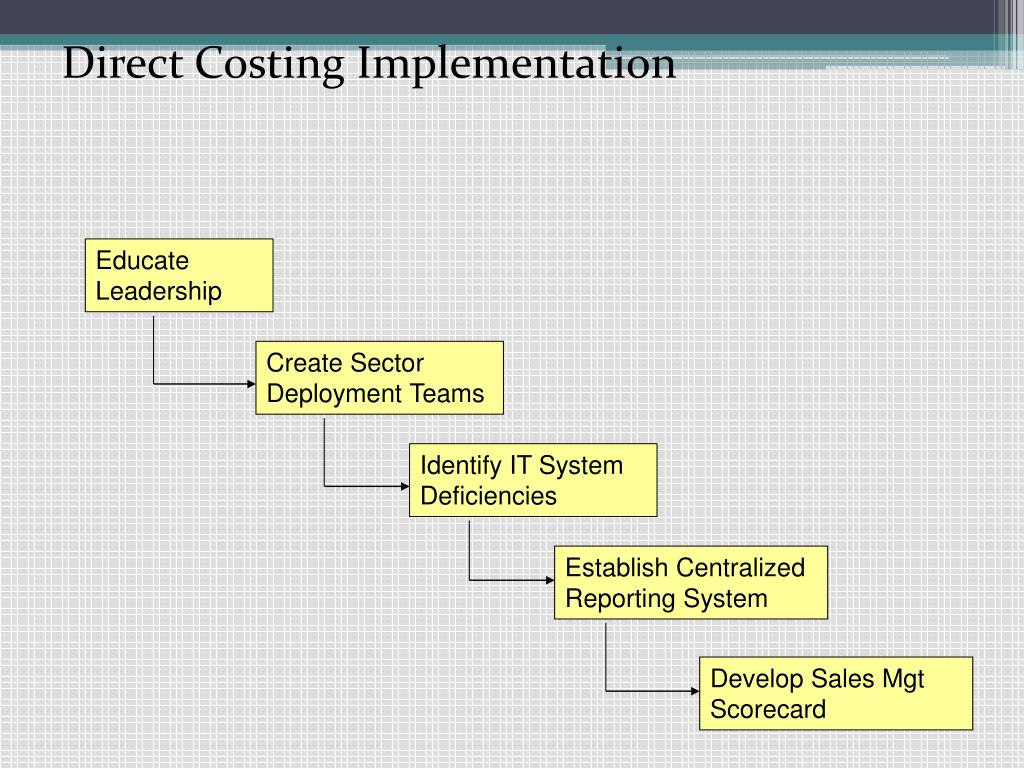 Direct Costing Implementation

Educate Leadership

Create Sector Deployment Teams

Identify IT System Deficiencies

Establish Centralized Reporting System

Develop Sales Mgt Scorecard